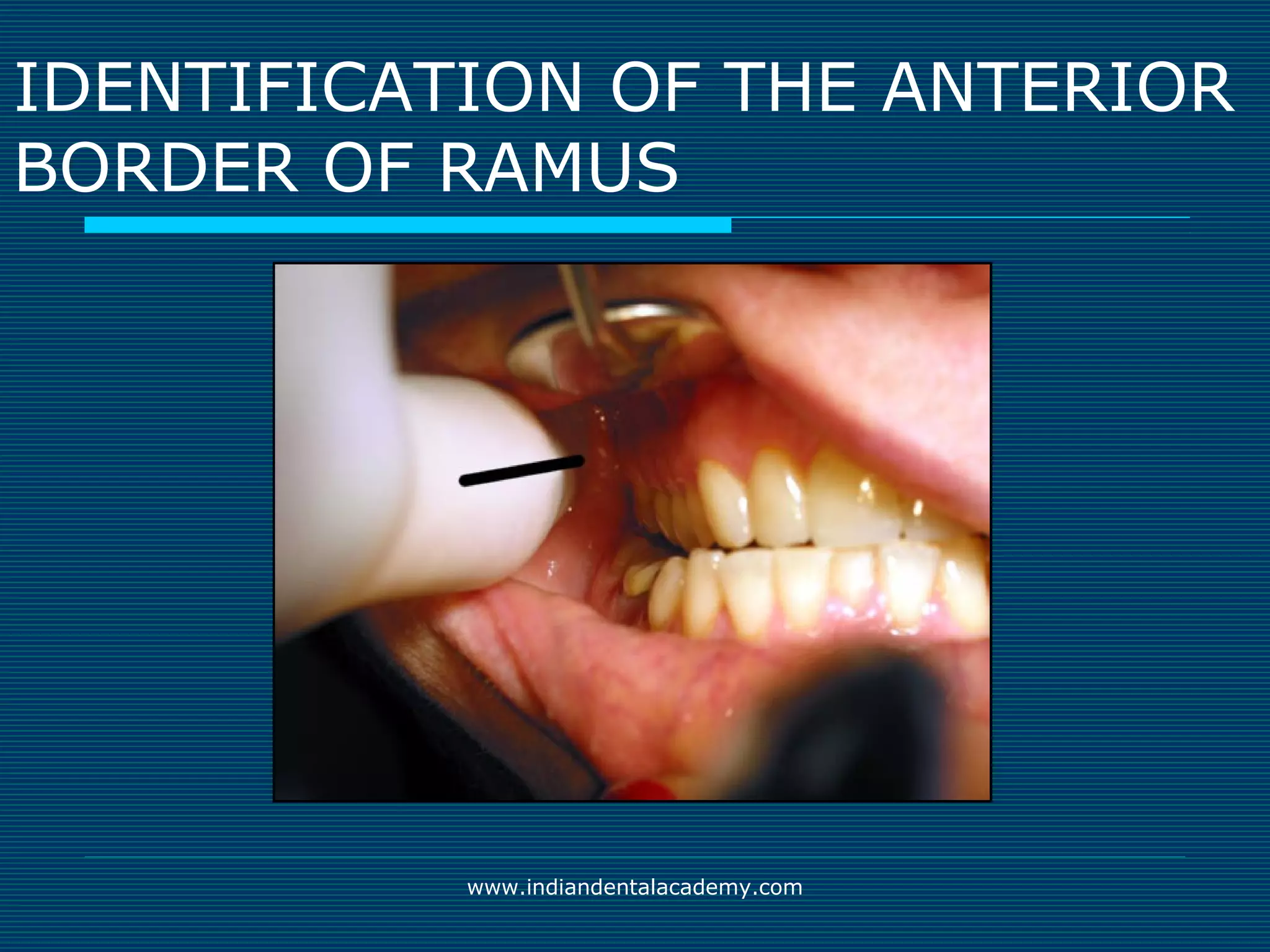 IDENTIFICATION OF THE ANTERIOR BORDER OF RAMUS

www.indiandentalacademy.com